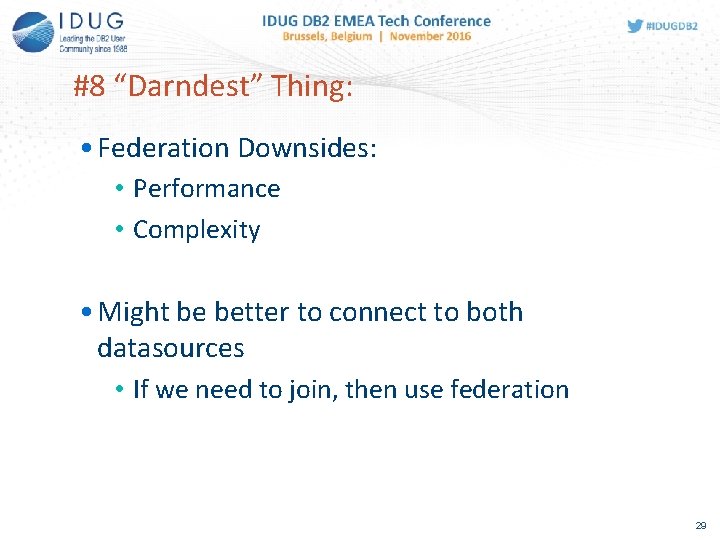 IDUG
Leading the DB2 User Community since 1988

IDUG DB2 EMEA Tech Conference
Brussels, Belgium | November 2016

#IDUGDB2

#8 “Darndest” Thing:

• Federation Downsides:
• Performance
• Complexity

• Might be better to connect to both datasources
• If we need to join, then use federation

29